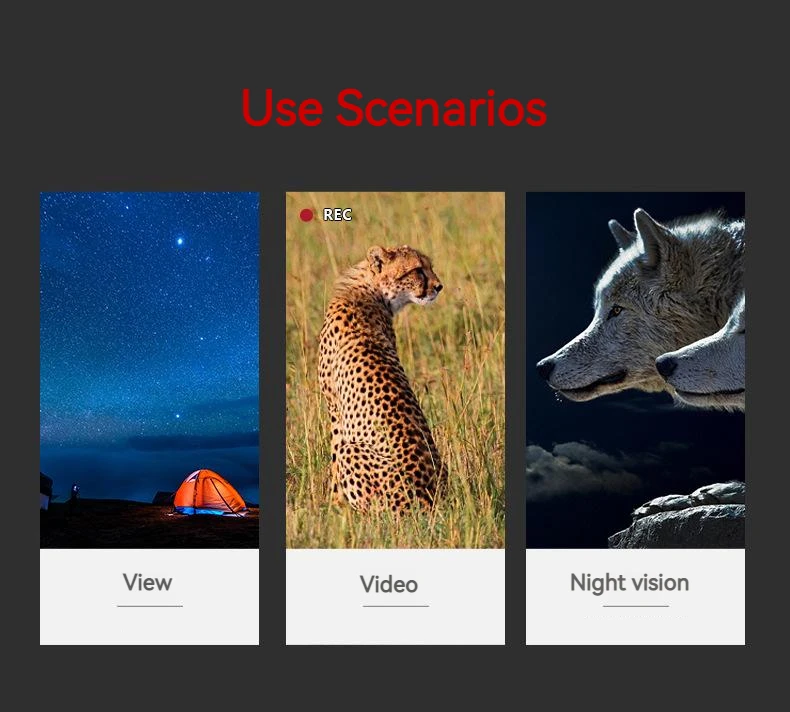 Use Scenarios

REC

View

Video

Night vision